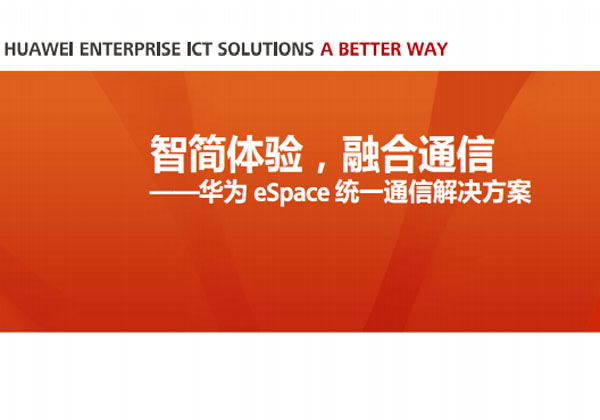 HUAWEI ENTERPRISE ICT SOLUTIONS A BETTER WAY

智简体验，融合通信
——华为 eSpace 统一通信解决方案